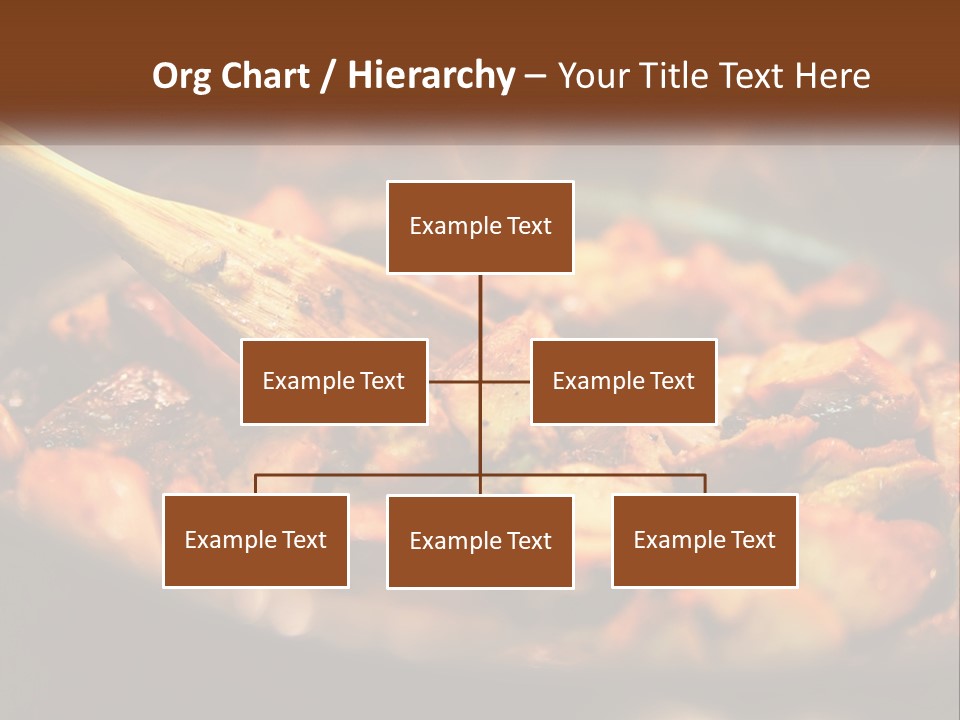 Org Chart / Hierarchy – Your Title Text Here

Example Text

Example Text

Example Text

Example Text

Example Text

Example Text